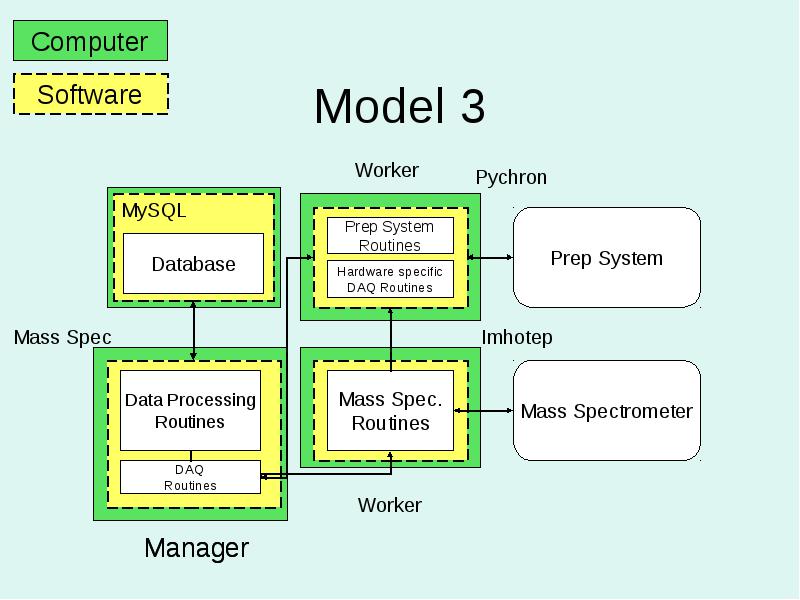 Computer

Software

Model 3

Worker

Pychron

MySQL

Database

Prep System Routines

Hardware specific DAQ Routines

Prep System

Mass Spec

Imhotep

Data Processing Routines

DAQ Routines

Mass Spec. Routines

Mass Spectrometer

Worker

Manager